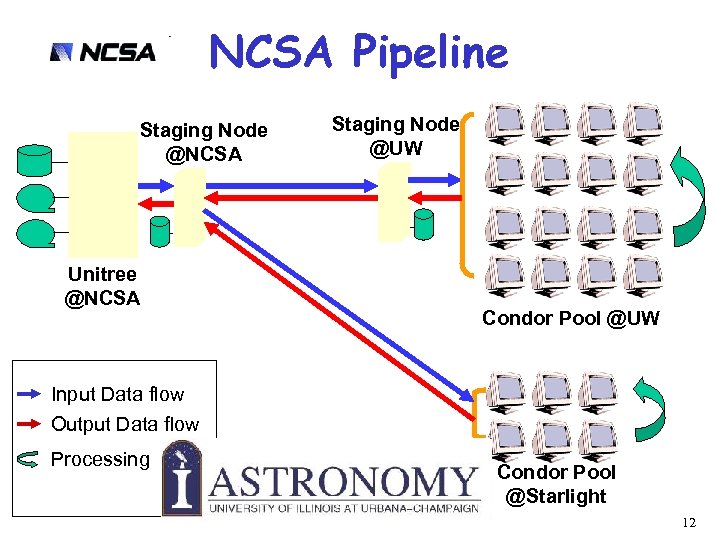 NCSA

NCSA Pipeline

Staging Node @NCSA

Staging Node @UW

Unitree @NCSA

Condor Pool @UW

Input Data flow

Output Data flow

Processing

ASTRONOMY
UNIVERSITY OF ILLINOIS AT URBANA-CHAMPAIGN

Condor Pool @Starlight

12